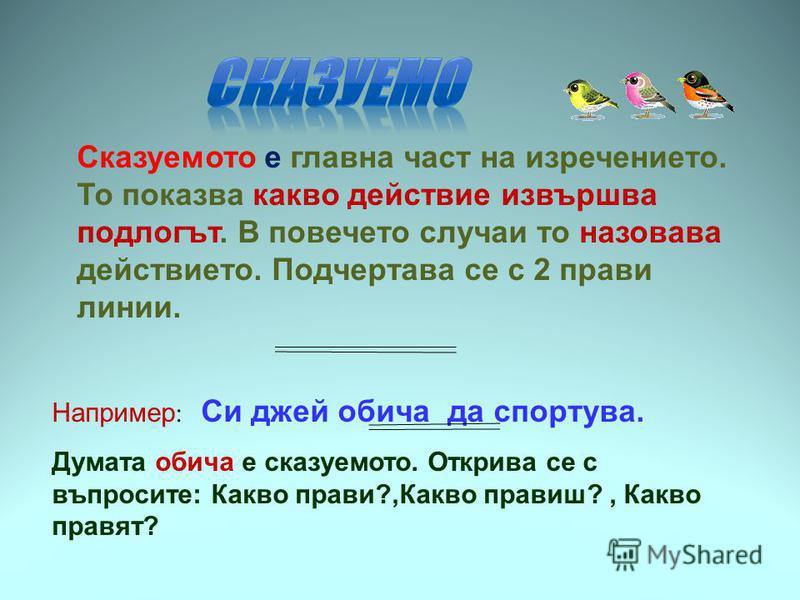 СКАЗУЕМО

Сказуемото е главна част на изречението. То показва какво действие извършва подлогът. В повечето случаи то назовава действието. Подчертава се с 2 прави линии.

Например: Си джей обича да спортува.

Думата обича е сказуемото. Открива се с въпросите: Какво прави?,Какво правиш? , Какво правят?

MyShared